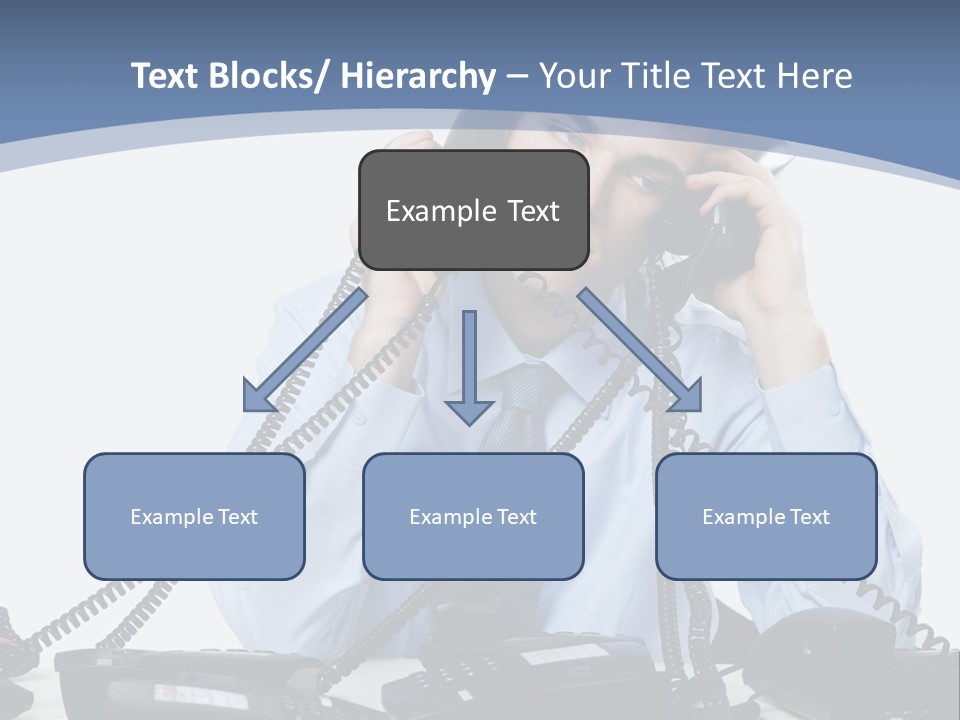 Text Blocks/ Hierarchy – Your Title Text Here

Example Text

Example Text

Example Text

Example Text